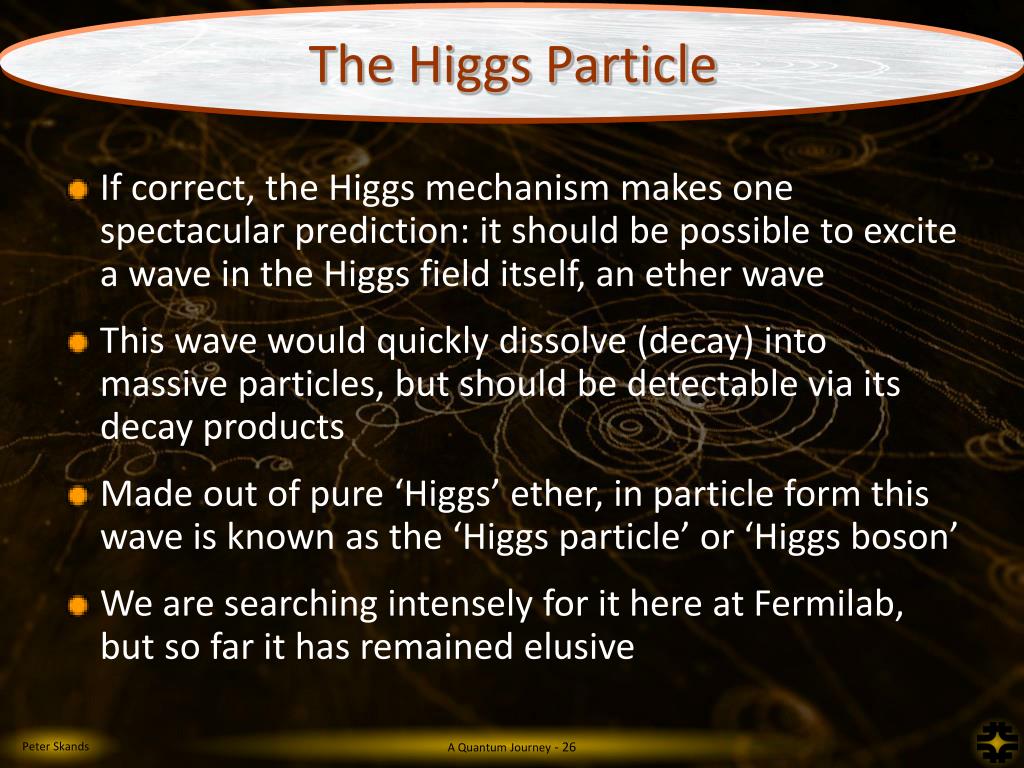 The Higgs Particle

If correct, the Higgs mechanism makes one spectacular prediction: it should be possible to excite a wave in the Higgs field itself, an ether wave

This wave would quickly dissolve (decay) into massive particles, but should be detectable via its decay products

Made out of pure ‘Higgs’ ether, in particle form this wave is known as the ‘Higgs particle’ or ‘Higgs boson’

We are searching intensely for it here at Fermilab, but so far it has remained elusive

Peter Skands

A Quantum Journey - 26